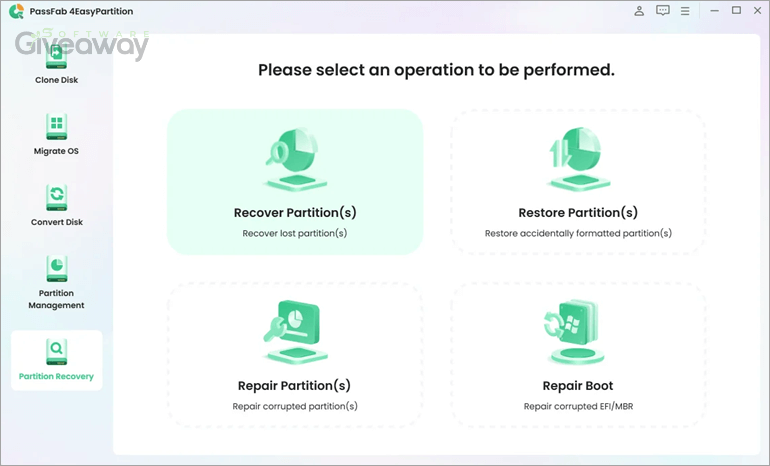 PassFab 4EasyPartition

SOFTWARE Giveaway

Clone Disk

Migrate OS

Convert Disk

Partition Management

Partition Recovery

Please select an operation to be performed.

Recover Partition(s)
Recover lost partition(s)

Restore Partition(s)
Restore accidentally formatted partition(s)

Repair Partition(s)
Repair corrupted partition(s)

Repair Boot
Repair corrupted EFI/MBR